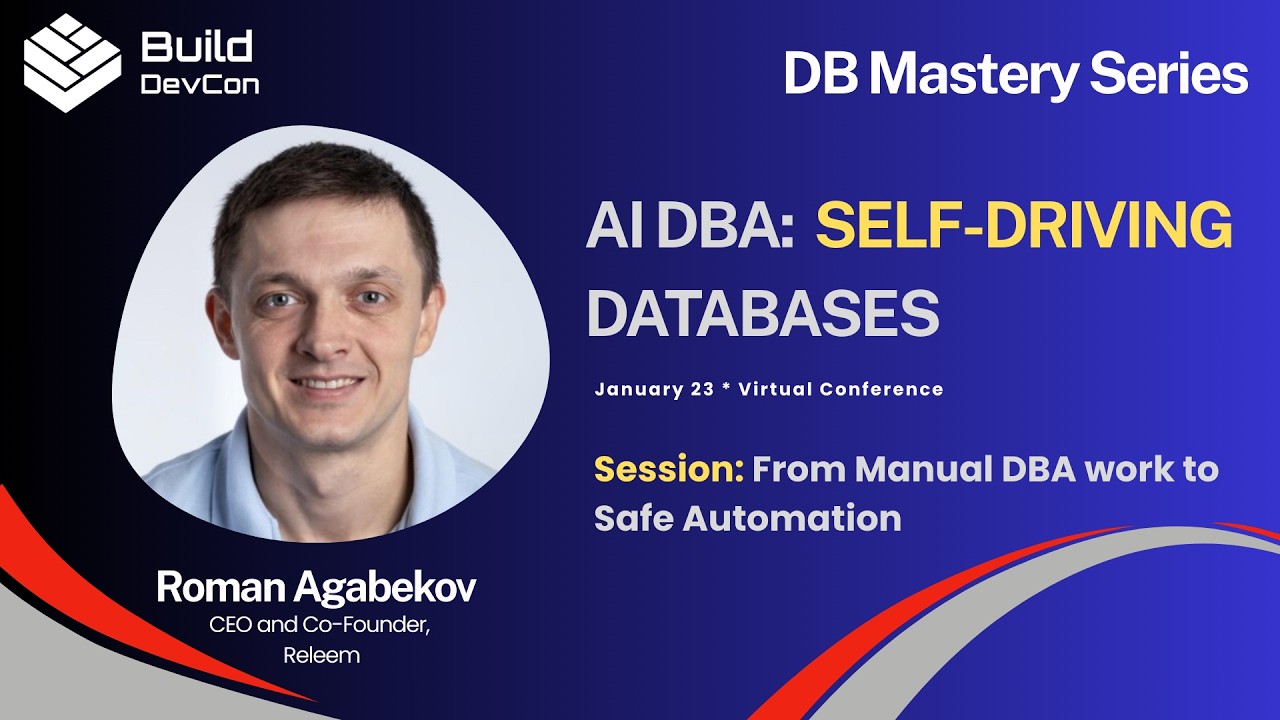 Build DevCon

DB Mastery Series

AI DBA: SELF-DRIVING DATABASES

January 23 * Virtual Conference

Session: From Manual DBA work to Safe Automation

Roman Agabekov
CEO and Co-Founder, Releem